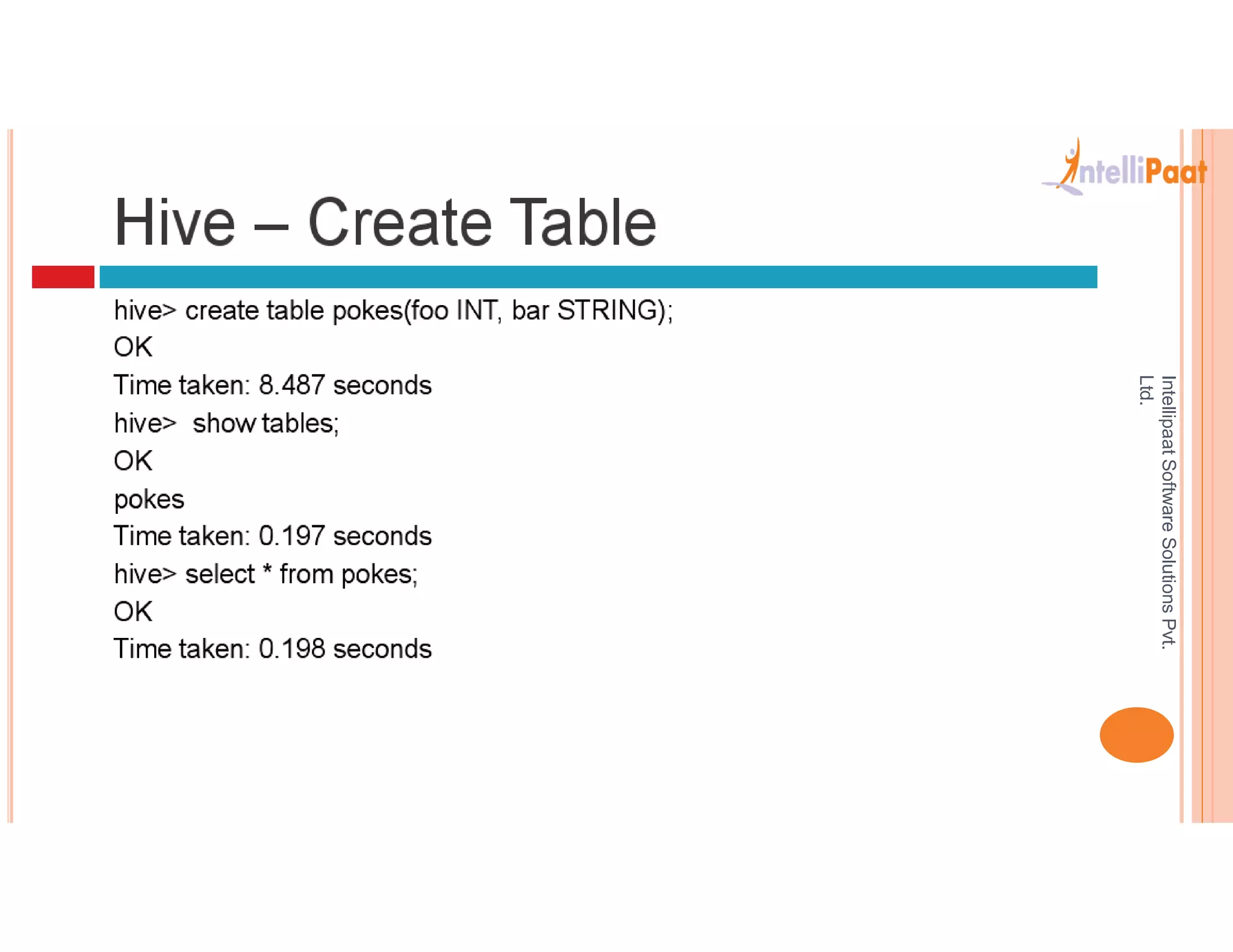 IntelliPaat

Hive – Create Table

hive> create table pokes(foo INT, bar STRING);
OK
Time taken: 8.487 seconds
hive> show tables;
OK
pokes
Time taken: 0.197 seconds
hive> select * from pokes;
OK
Time taken: 0.198 seconds

Intellipaat Software Solutions Pvt. Ltd.